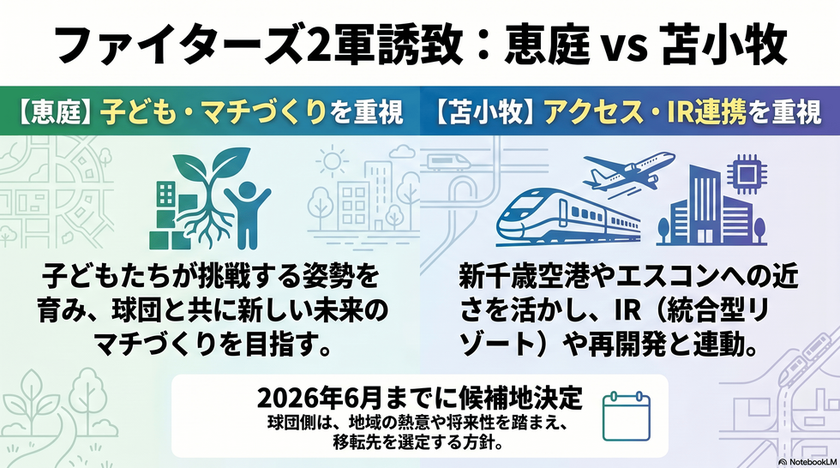 ファイターズ2軍誘致：恵庭 vs 苫小牧

【恵庭】子ども・マチづくりを重視

子どもたちが挑戦する姿勢を育み、球団と共に新しい未来のマチづくりを目指す。

【苫小牧】アクセス・IR連携を重視

新千歳空港やエスコンへの近さを活かし、IR（統合型リゾート）や再開発と連動。

2026年6月までに候補地決定

球団側は、地域の熱意や将来性を踏まえ、移転先を選定する方針。

NotebookLM